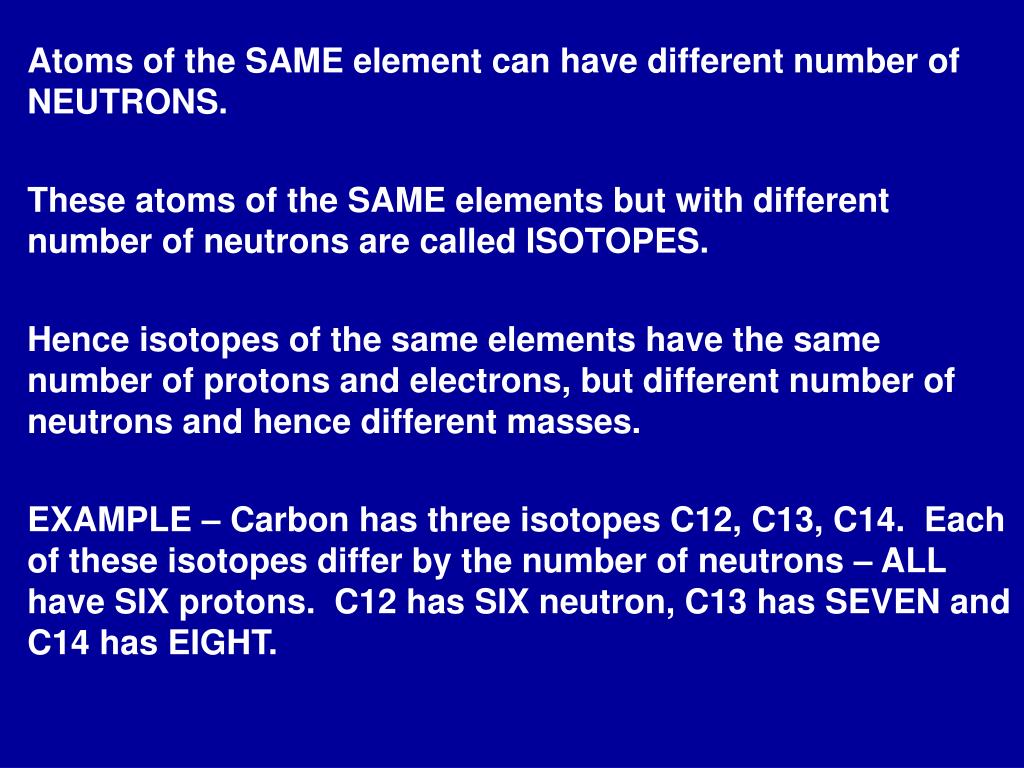 Atoms of the SAME element can have different number of NEUTRONS.

These atoms of the SAME elements but with different number of neutrons are called ISOTOPES.

Hence isotopes of the same elements have the same number of protons and electrons, but different number of neutrons and hence different masses.

EXAMPLE – Carbon has three isotopes C12, C13, C14.  Each of these isotopes differ by the number of neutrons – ALL have SIX protons.  C12 has SIX neutron, C13 has SEVEN and C14 has EIGHT.